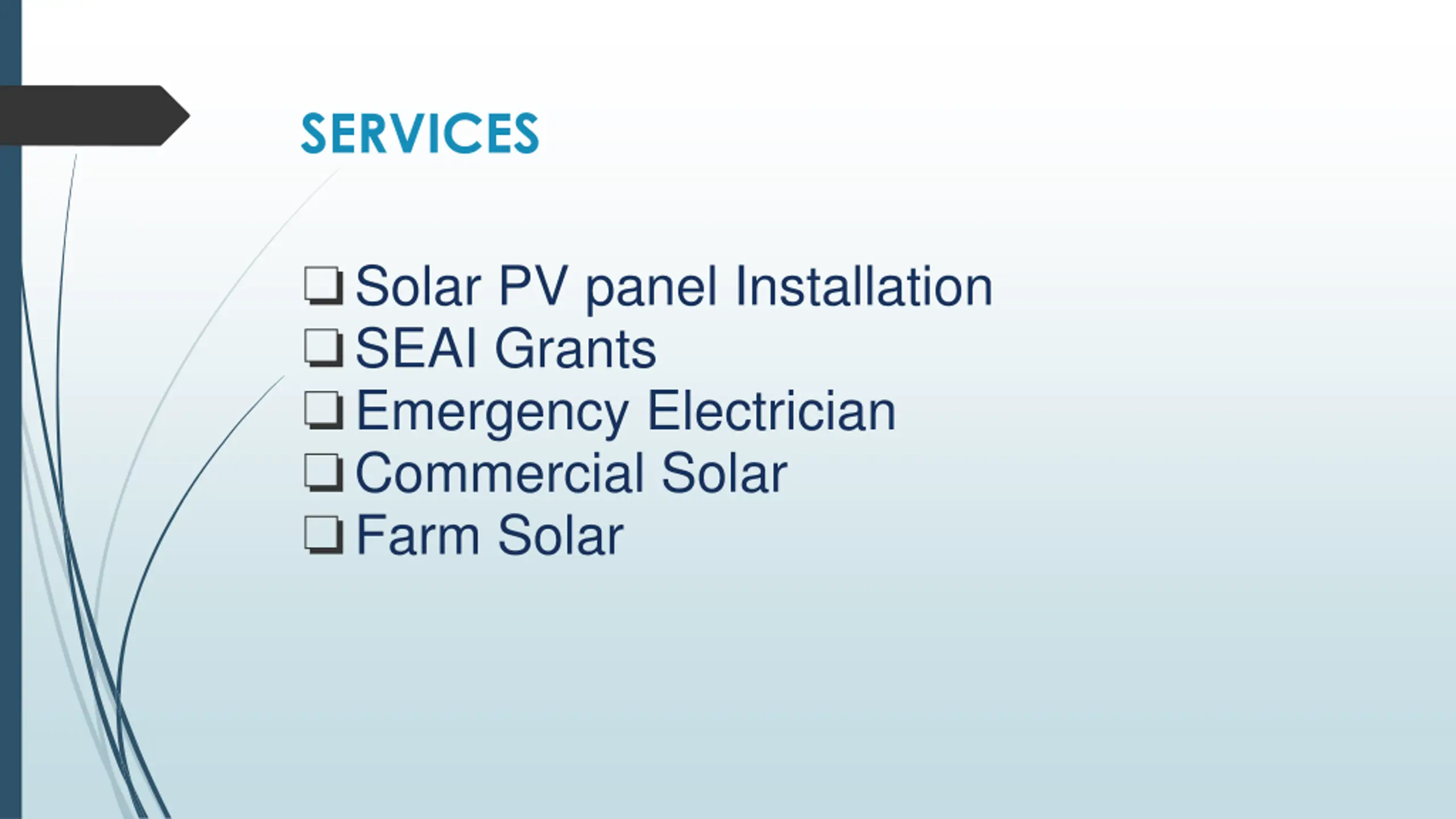 SERVICES

❑ Solar PV panel Installation
❑ SEAI Grants
❑ Emergency Electrician
❑ Commercial Solar
❑ Farm Solar